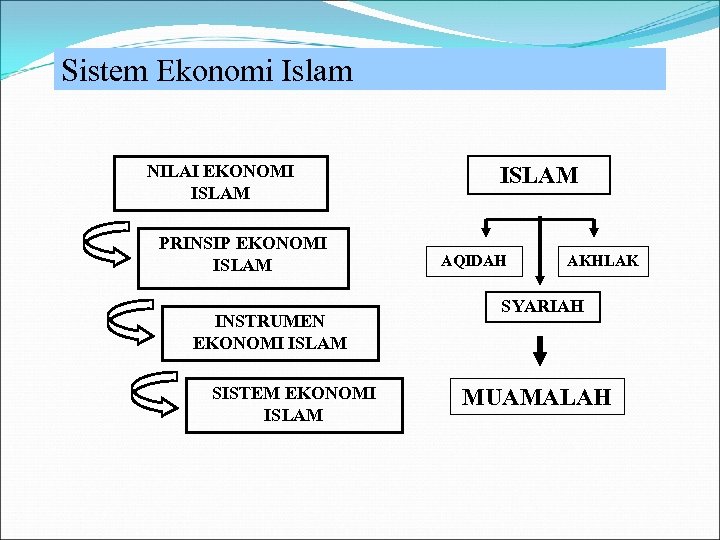 Sistem Ekonomi Islam

NILAI EKONOMI ISLAM

PRINSIP EKONOMI ISLAM

INSTRUMEN EKONOMI ISLAM

SISTEM EKONOMI ISLAM

ISLAM

AQIDAH

AKHLAK

SYARIAH

MUAMALAH